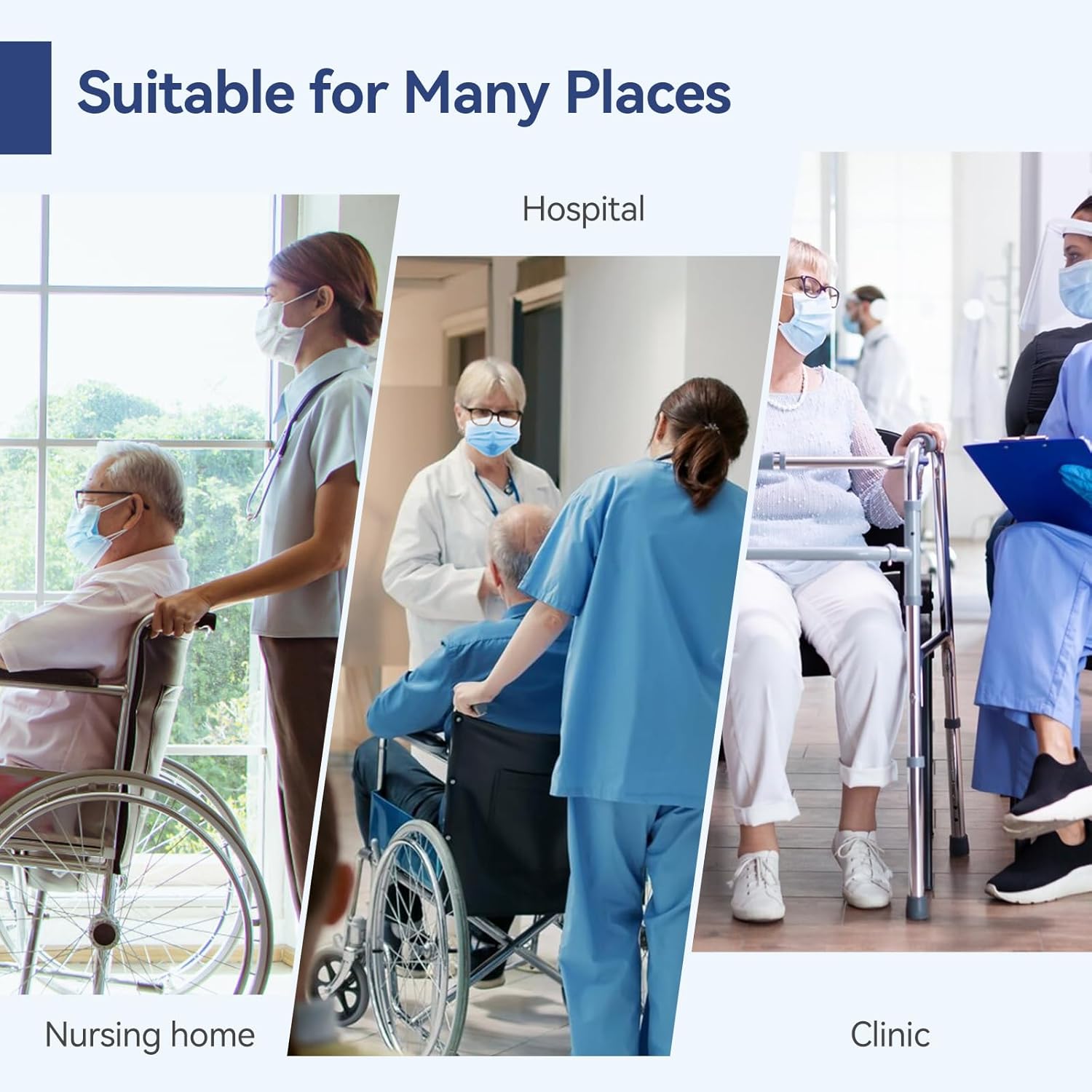 Suitable for Many Places

Hospital

Nursing home

Clinic